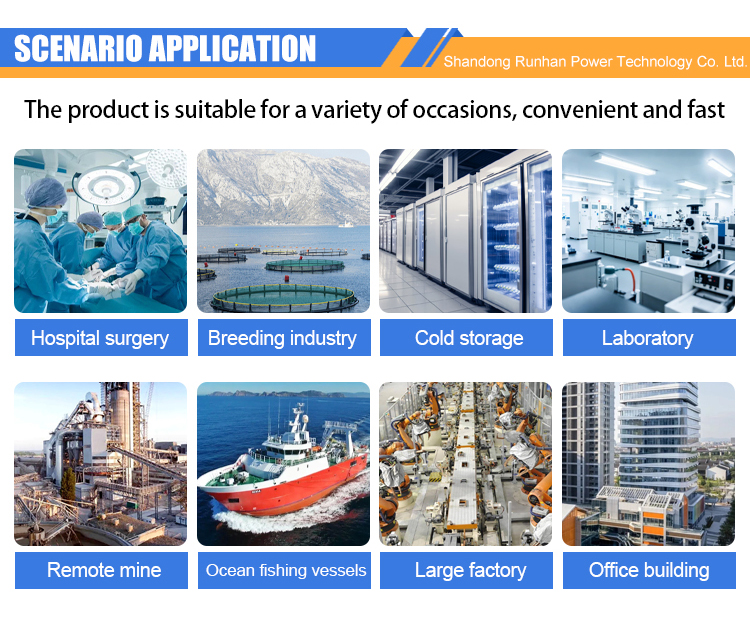 SCENARIO APPLICATION

Shandong Runhan Power Technology Co. Ltd.

The product is suitable for a variety of occasions, convenient and fast

Hospital surgery

Breeding industry

Cold storage

Laboratory

Remote mine

Ocean fishing vessels

Large factory

Office building